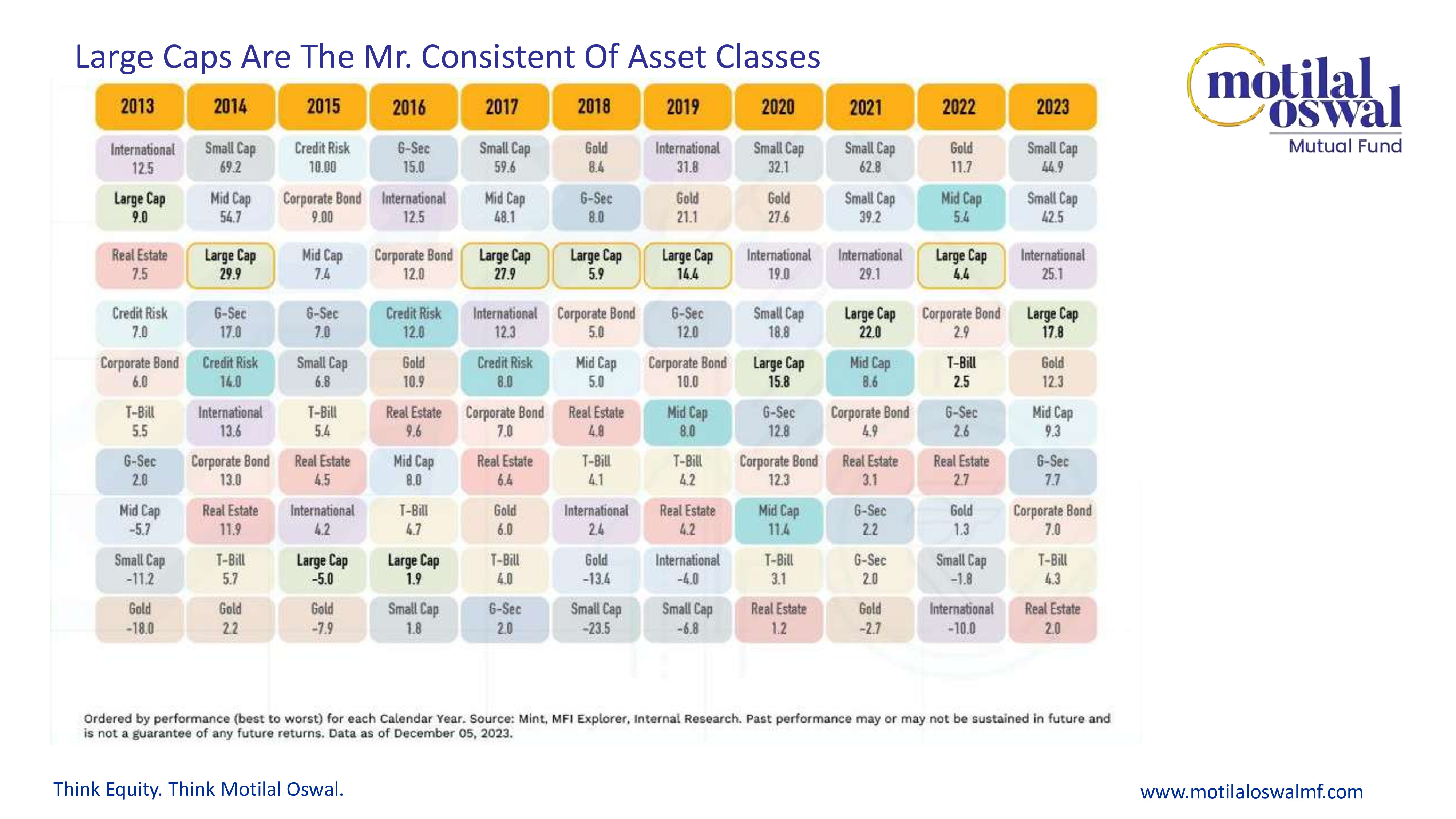 Large Caps Are The Mr. Consistent Of Asset Classes

motilal oswal
Mutual Fund

| 2013 | 2014 | 2015 | 2016 | 2017 | 2018 | 2019 | 2020 | 2021 | 2022 | 2023 |
|---|---|---|---|---|---|---|---|---|---|---|
| International 12.5 | Small Cap 69.2 | Credit Risk 10.00 | G-Sec 15.0 | Small Cap 59.6 | Gold 8.4 | International 31.8 | Small Cap 32.1 | Small Cap 62.8 | Gold 11.7 | Small Cap 44.9 |
| Large Cap 9.0 | Mid Cap 54.7 | Corporate Bond 9.00 | International 12.5 | Mid Cap 48.1 | G-Sec 8.0 | Gold 21.1 | Gold 27.6 | Small Cap 39.2 | Mid Cap 5.4 | Small Cap 42.5 |
| Real Estate 7.5 | Large Cap 29.9 | Mid Cap 7.4 | Corporate Bond 12.0 | Large Cap 27.9 | Large Cap 5.9 | Large Cap 14.4 | International 19.0 | International 29.1 | Large Cap 4.4 | International 25.1 |
| Credit Risk 7.0 | G-Sec 17.0 | G-Sec 7.0 | Credit Risk 12.0 | International 12.3 | Corporate Bond 5.0 | G-Sec 12.0 | Small Cap 18.8 | Large Cap 22.0 | Corporate Bond 2.9 | Large Cap 17.8 |
| Corporate Bond 6.0 | Credit Risk 14.0 | Small Cap 6.8 | Gold 10.9 | Credit Risk 8.0 | Mid Cap 5.0 | Corporate Bond 10.0 | Large Cap 15.8 | Mid Cap 8.6 | T-Bill 2.5 | Gold 12.3 |
| T-Bill 5.5 | International 13.6 | T-Bill 5.4 | Real Estate 9.6 | Corporate Bond 7.0 | Real Estate 4.8 | Mid Cap 8.0 | G-Sec 12.8 | Corporate Bond 4.9 | G-Sec 2.6 | Mid Cap 9.3 |
| G-Sec 2.0 | Corporate Bond 13.0 | Real Estate 4.5 | Mid Cap 8.0 | Real Estate 6.4 | T-Bill 4.1 | T-Bill 4.2 | Corporate Bond 12.3 | Real Estate 3.1 | Real Estate 2.7 | G-Sec 7.7 |
| Mid Cap -5.7 | Real Estate 11.9 | International 4.2 | T-Bill 4.7 | Gold 6.0 | International 2.4 | Real Estate 4.2 | Mid Cap 11.4 | G-Sec 2.2 | Gold 1.3 | Corporate Bond 7.0 |
| Small Cap -11.2 | T-Bill 5.7 | Large Cap -5.0 | Large Cap 1.9 | T-Bill 4.0 | Gold -13.4 | International -4.0 | T-Bill 3.1 | G-Sec 2.0 | Small Cap -1.8 | T-Bill 4.3 |
| Gold -18.0 | Gold 2.2 | Gold -7.9 | Small Cap 1.8 | G-Sec 2.0 | Small Cap -23.5 | Small Cap -6.8 | Real Estate 1.2 | Gold -2.7 | International -10.0 | Real Estate 2.0 |

Ordered by performance (best to worst) for each Calendar Year. Source: Mint, MFI Explorer, Internal Research. Past performance may or may not be sustained in future and is not a guarantee of any future returns. Data as of December 05, 2023.

Think Equity. Think Motilal Oswal.

www.motilaloswalmf.com